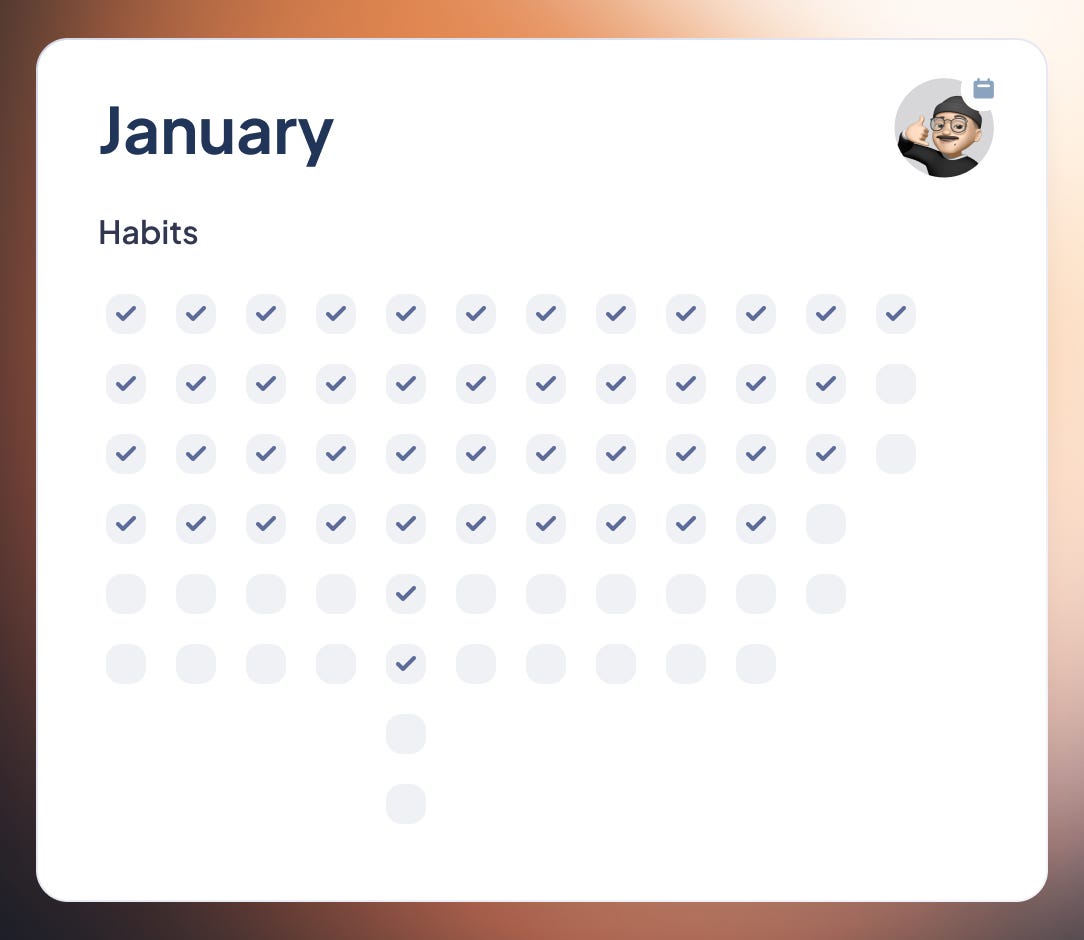 January

Habits